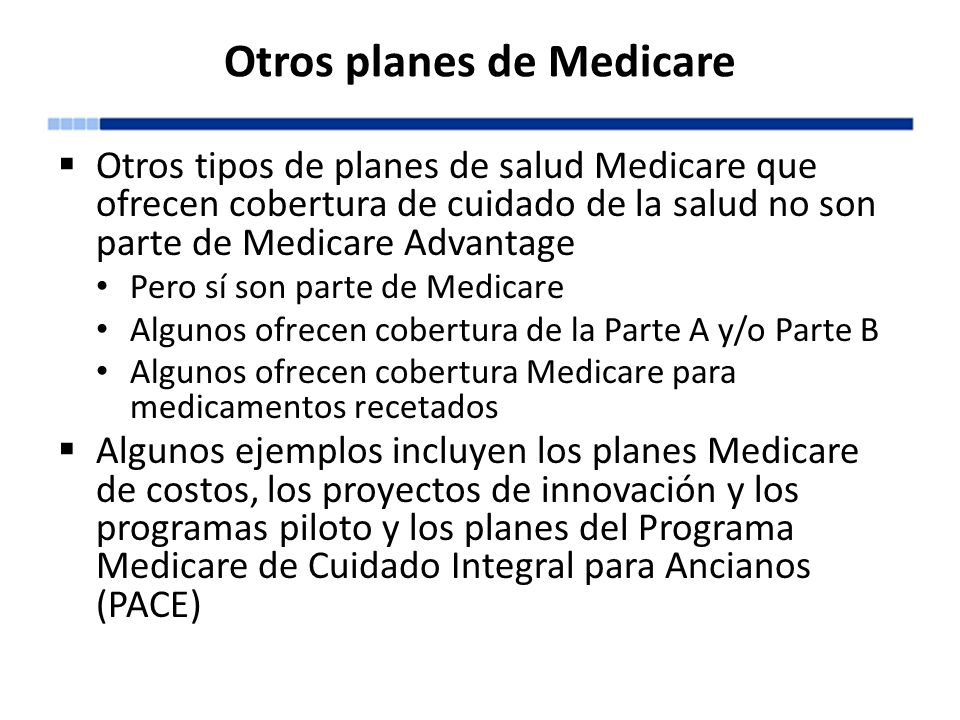 Otros planes de Medicare

▪ Otros tipos de planes de salud Medicare que ofrecen cobertura de cuidado de la salud no son parte de Medicare Advantage
• Pero sí son parte de Medicare
• Algunos ofrecen cobertura de la Parte A y/o Parte B
• Algunos ofrecen cobertura Medicare para medicamentos recetados

▪ Algunos ejemplos incluyen los planes Medicare de costos, los proyectos de innovación y los programas piloto y los planes del Programa Medicare de Cuidado Integral para Ancianos (PACE)